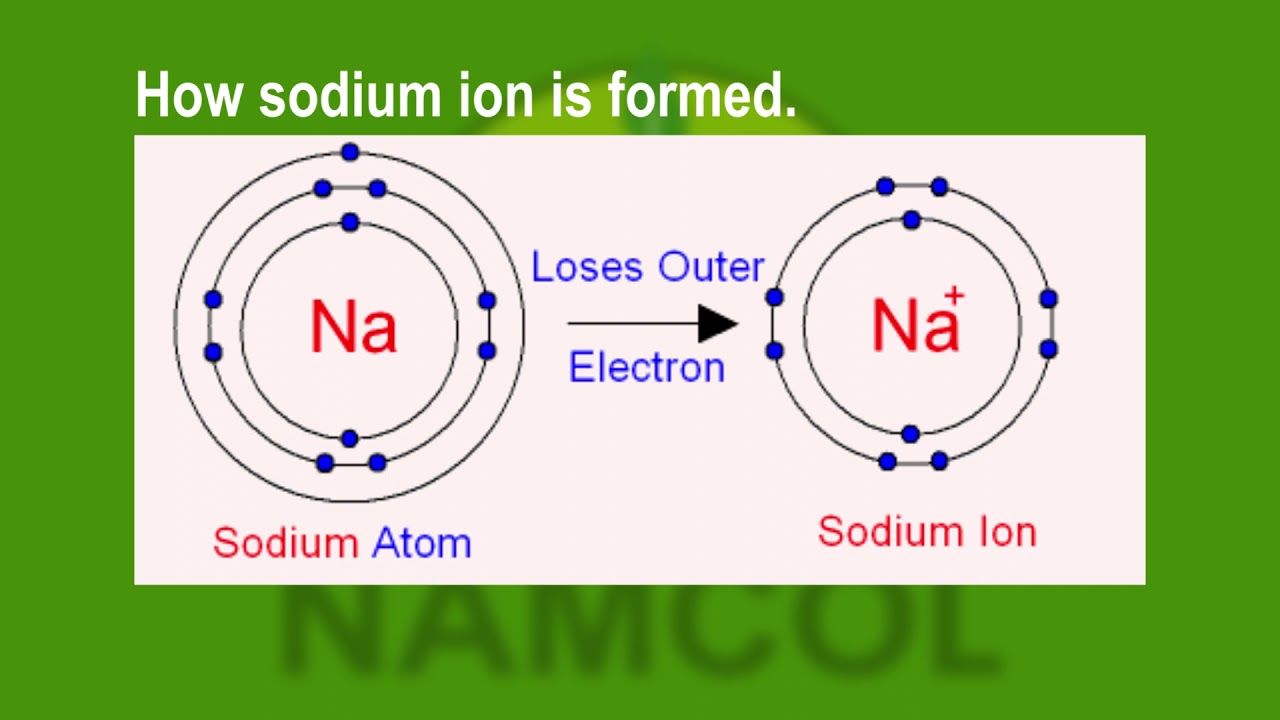 How sodium ion is formed.

Na

Loses Outer

Electron

$Na^+$

Sodium Atom

Sodium Ion

NAMCOL